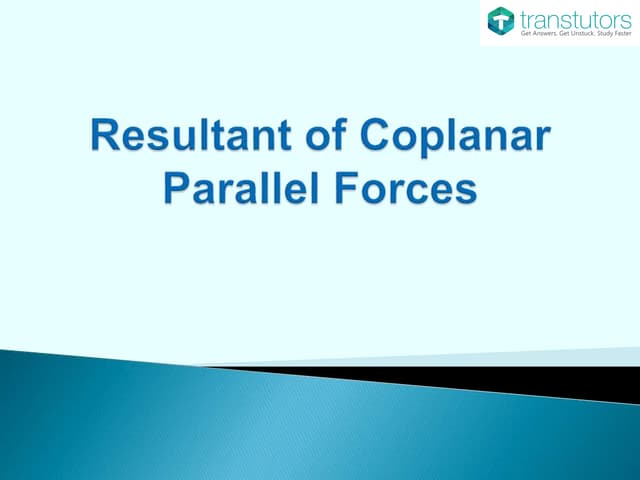 transtutors
Get Answers. Get Unstuck. Study Faster

Resultant of Coplanar Parallel Forces